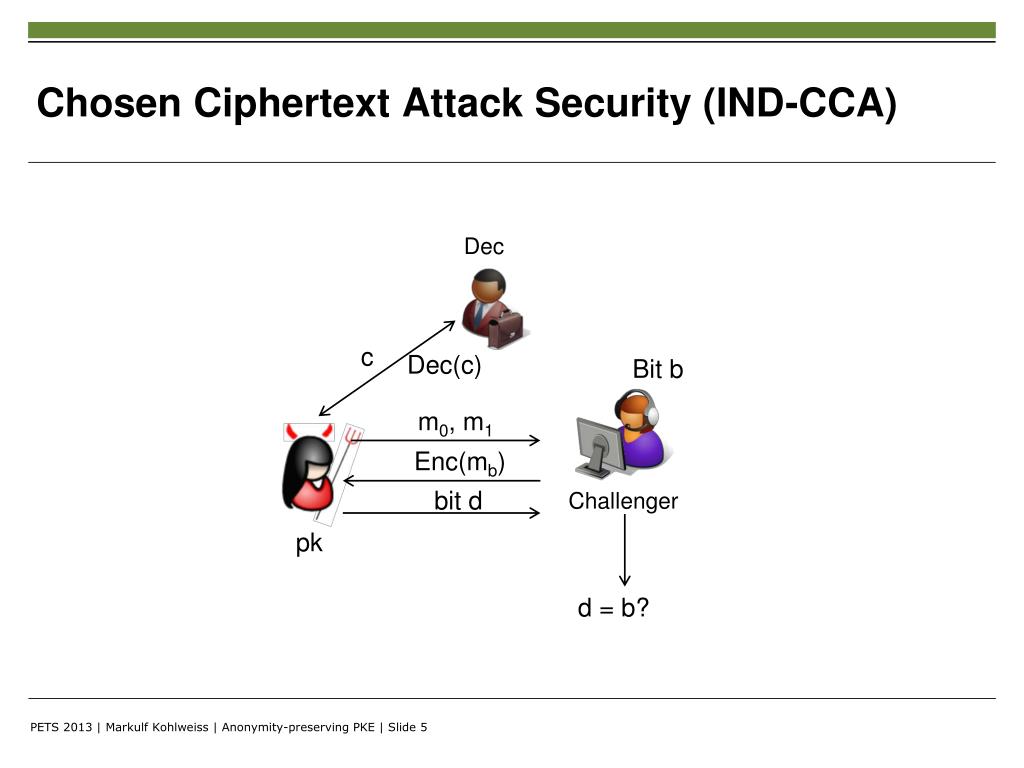 Chosen Ciphertext Attack Security (IND-CCA)

Dec

c

Dec(c)

Bit b

$m_0$, $m_1$

Enc($m_b$)

bit d

Challenger

pk

d = b?

PETS 2013 | Markulf Kohlweiss | Anonymity-preserving PKE | Slide 5